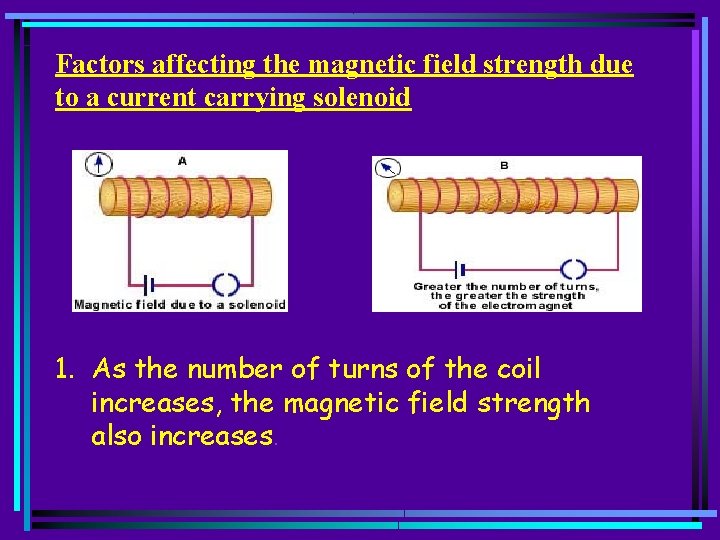 Factors affecting the magnetic field strength due to a current carrying solenoid

A

Magnetic field due to a solenoid

B

Greater the number of turns, the greater the strength of the electromagnet

1. As the number of turns of the coil increases, the magnetic field strength also increases.